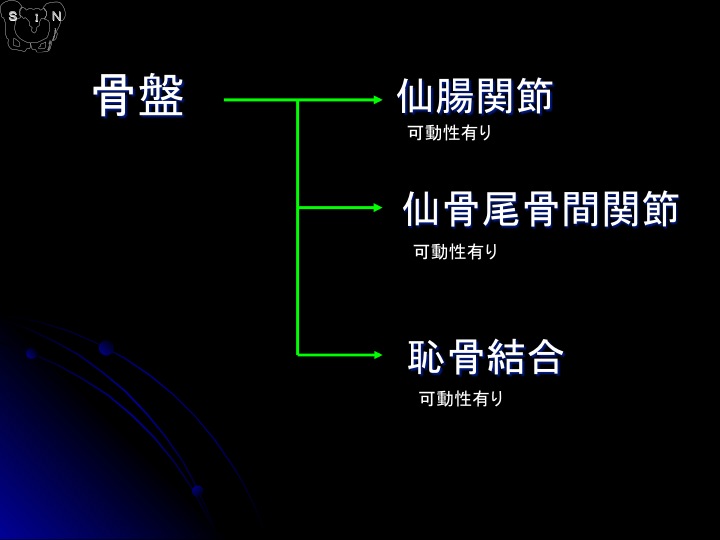 S I N

骨盤

仙腸関節
可動性有り

仙骨尾骨間関節
可動性有り

恥骨結合
可動性有り